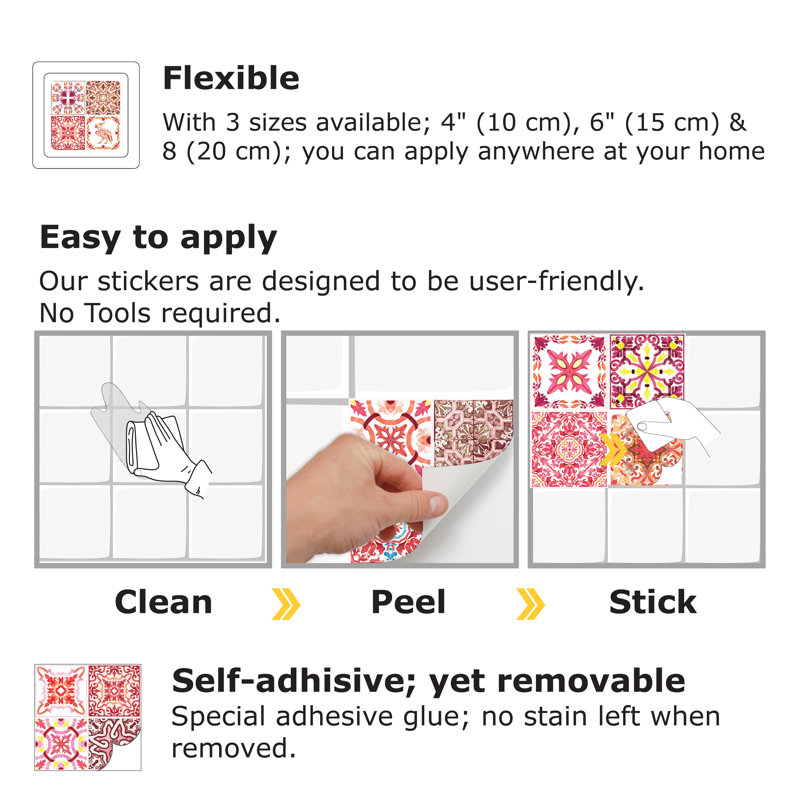 Flexible
With 3 sizes available; 4" (10 cm), 6" (15 cm) & 8 (20 cm); you can apply anywhere at your home

Easy to apply
Our stickers are designed to be user-friendly. No Tools required.

Clean Peel Stick

Self-adhisive; yet removable
Special adhesive glue; no stain left when removed.